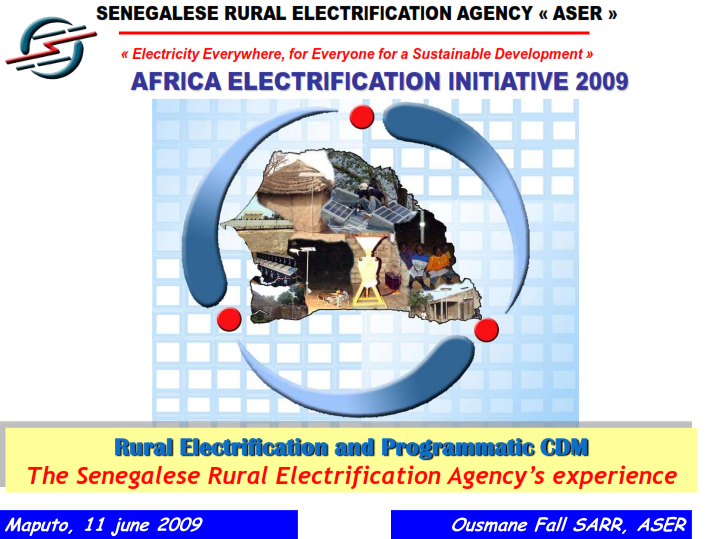 SENEGALESE RURAL ELECTRIFICATION AGENCY « ASER »

« Electricity Everywhere, for Everyone for a Sustainable Development »

AFRICA ELECTRIFICATION INITIATIVE 2009

Rural Electrification and Programmatic CDM

The Senegalese Rural Electrification Agency's experience

Maputo, 11 june 2009

Ousmane Fall SARR, ASER